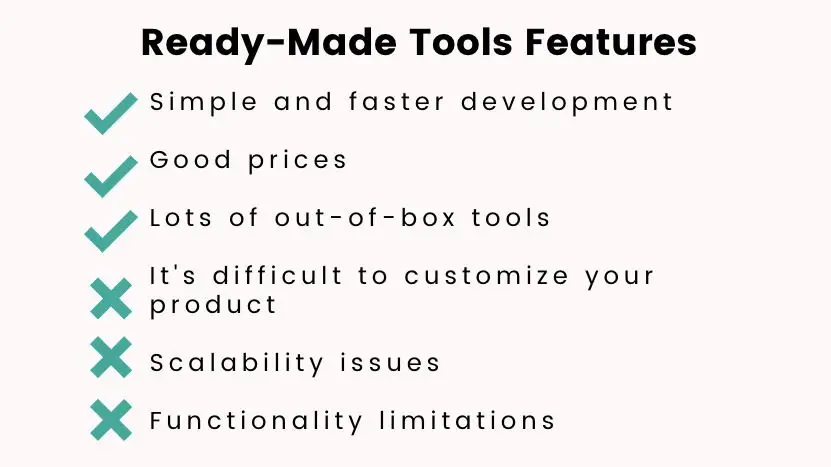 Ready-Made Tools Features

Simple and faster development

Good prices

Lots of out-of-box tools

It's difficult to customize your product

Scalability issues

Functionality limitations